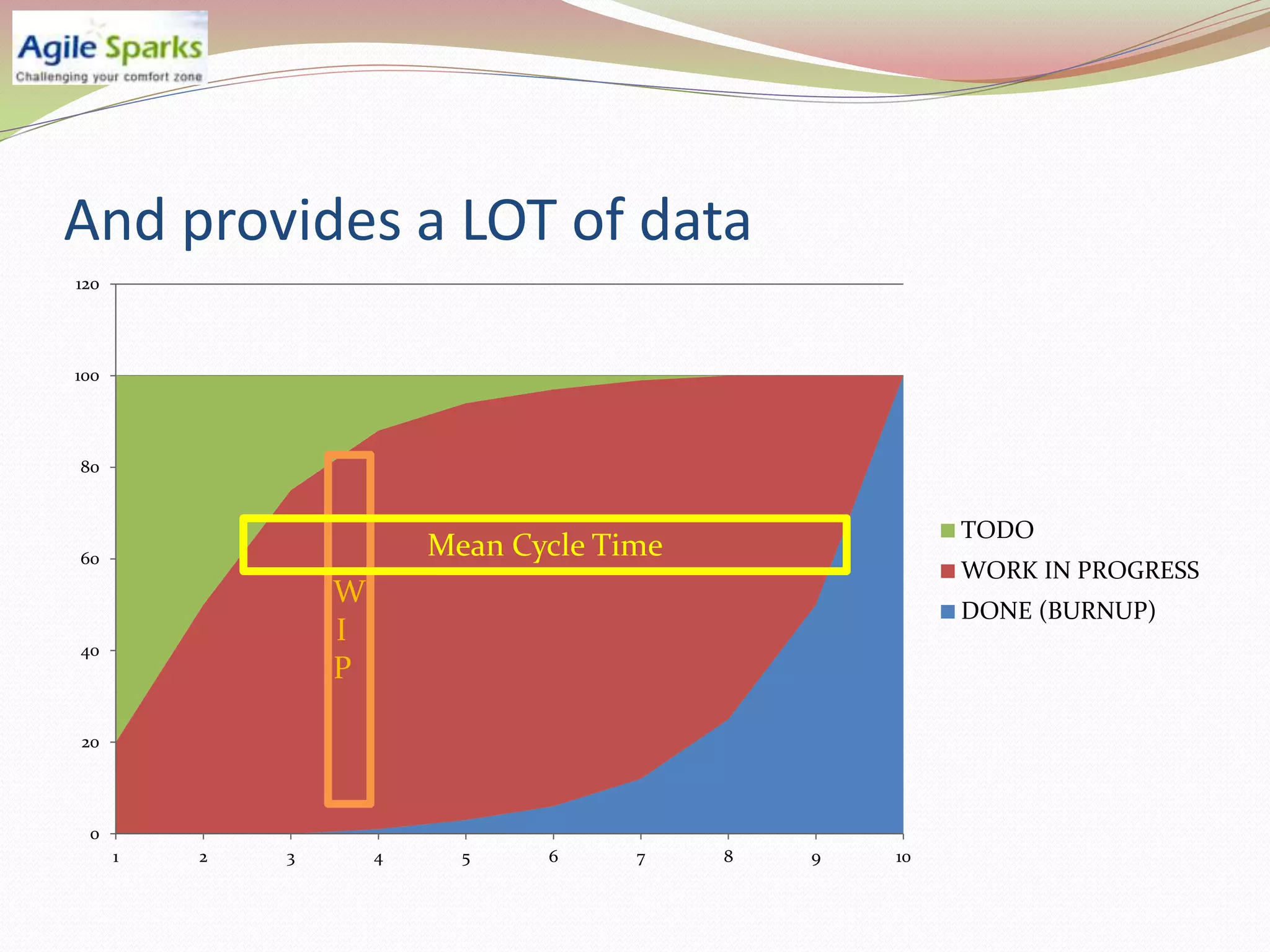 Agile Sparks
Challenging your comfort zone

And provides a LOT of data

120
100
80
60
40
20
0

1 2 3 4 5 6 7 8 9 10

Mean Cycle Time

W
I
P

TODO
WORK IN PROGRESS
DONE (BURNUP)